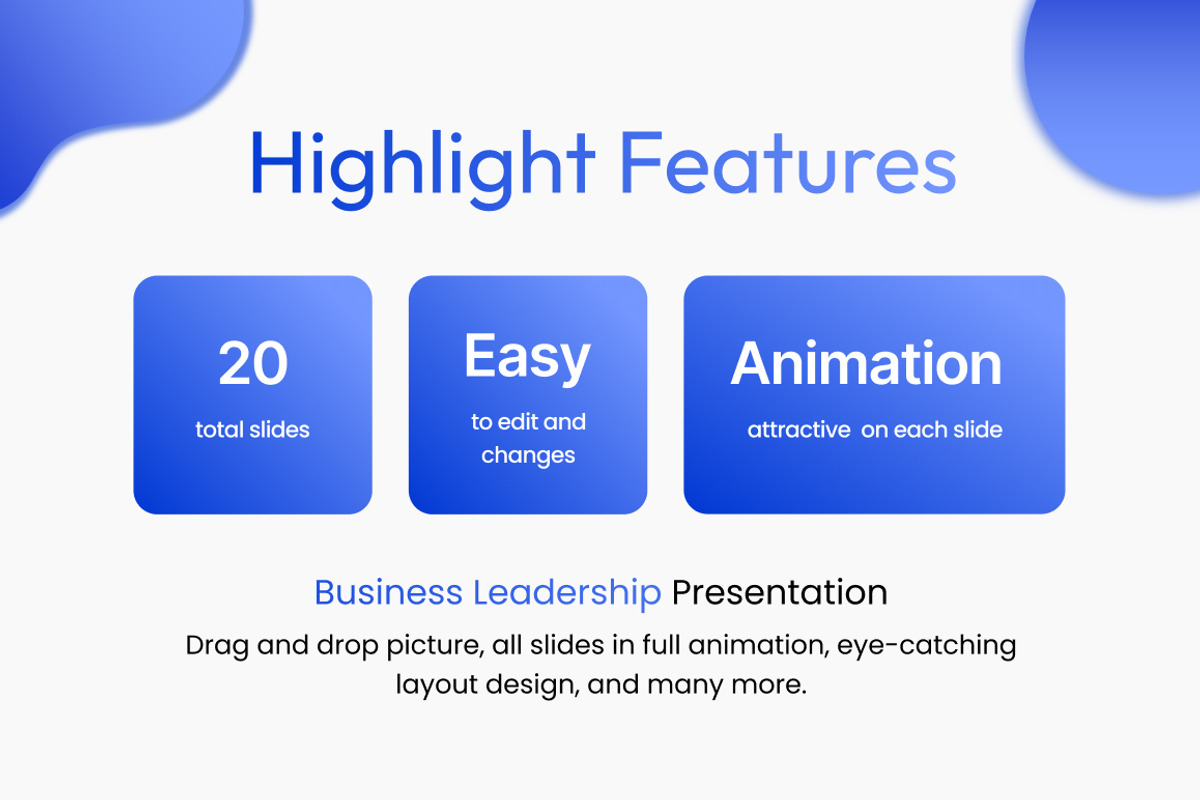 Highlight Features

20

total slides

Easy

to edit and changes

Animation

attractive  on each slide

Business Leadership Presentation

Drag and drop picture, all slides in full animation, eye-catching layout design, and many more.